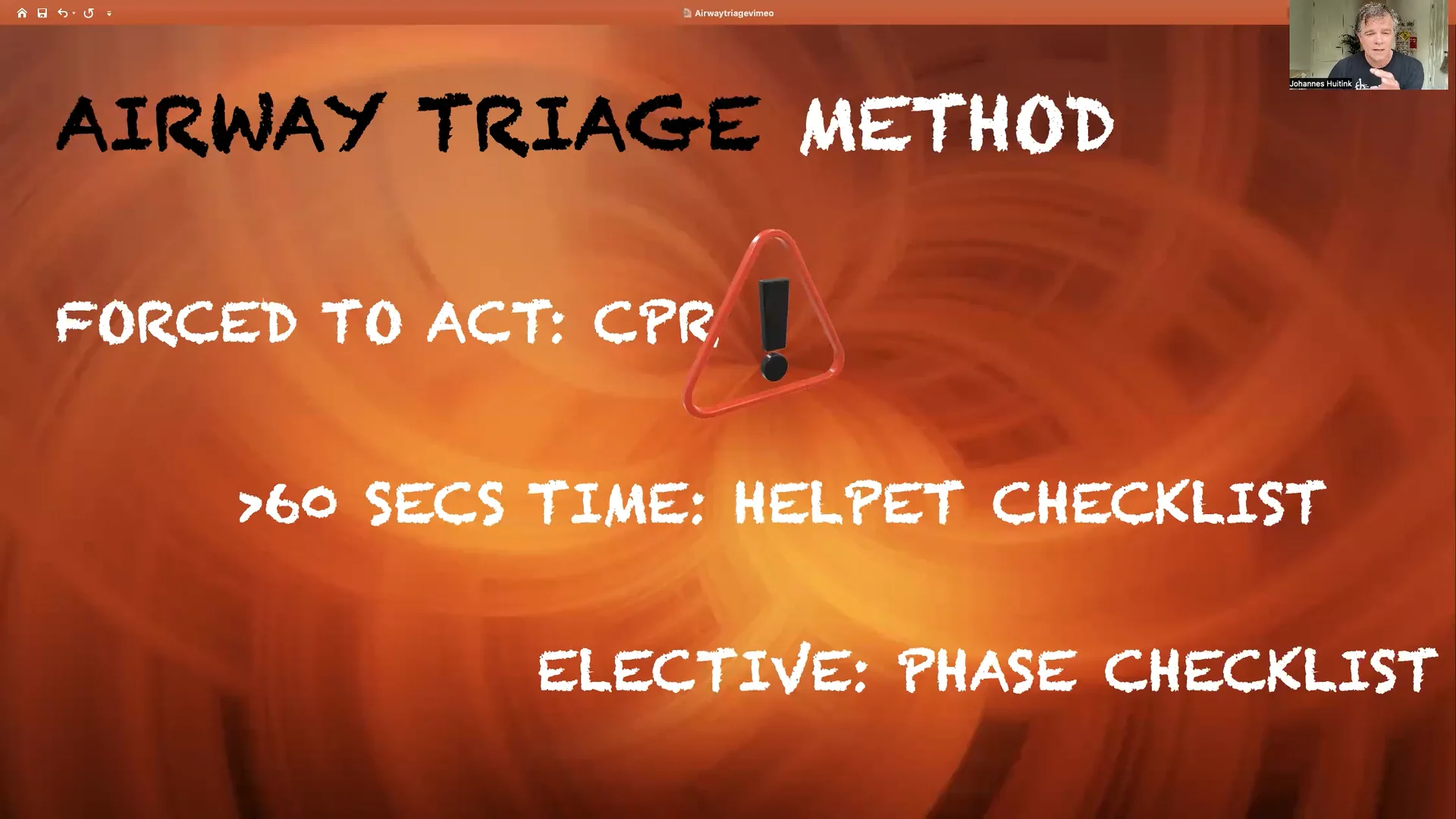 Airwaytriagevimeo

Johannes Huitink

AIRWAY TRIAGE METHOD

FORCED TO ACT: CPR

>60 SECS TIME: HELPET CHECKLIST

ELECTIVE: PHASE CHECKLIST